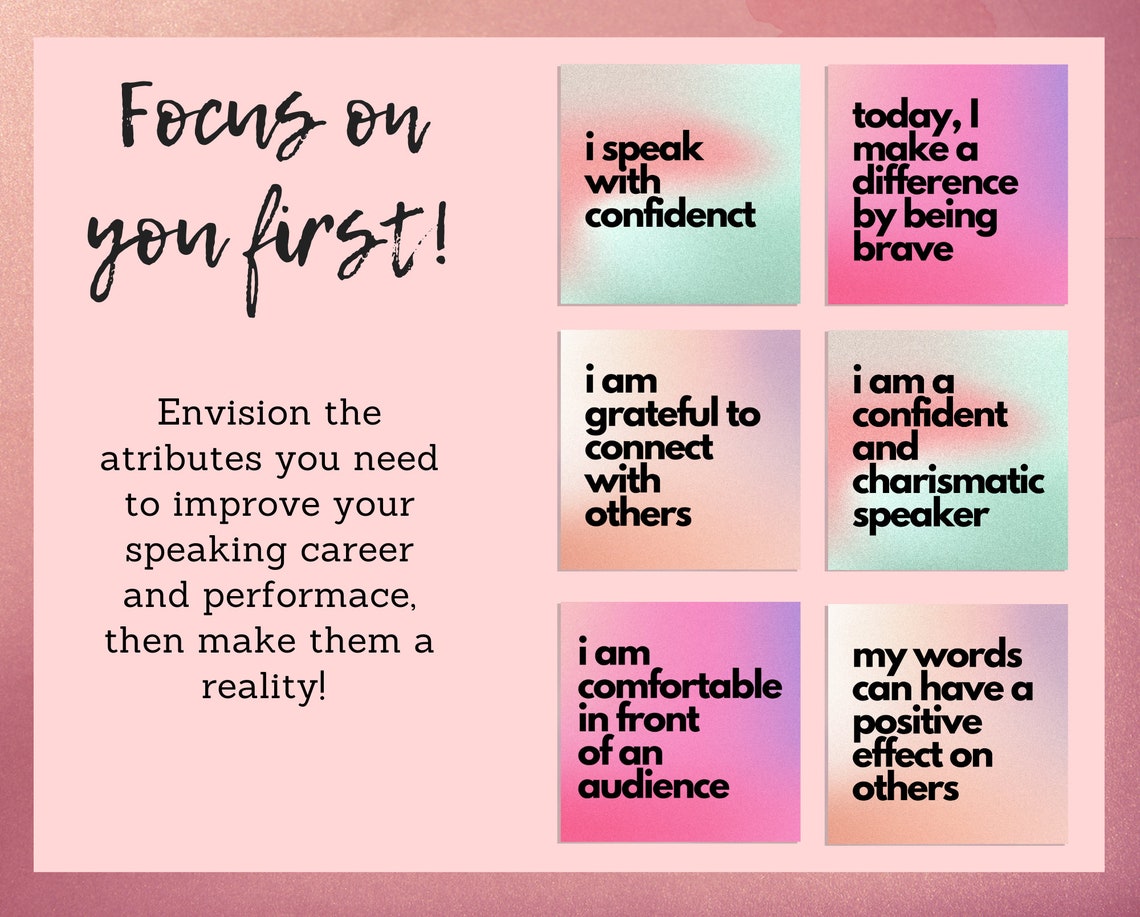 Focus on you first!

Envision the atributes you need to improve your speaking career and performace, then make them a reality!

i speak with confidenct

today, I make a difference by being brave

i am grateful to connect with others

i am a confident and charismatic speaker

i am comfortable in front of an audience

my words can have a positive effect on others